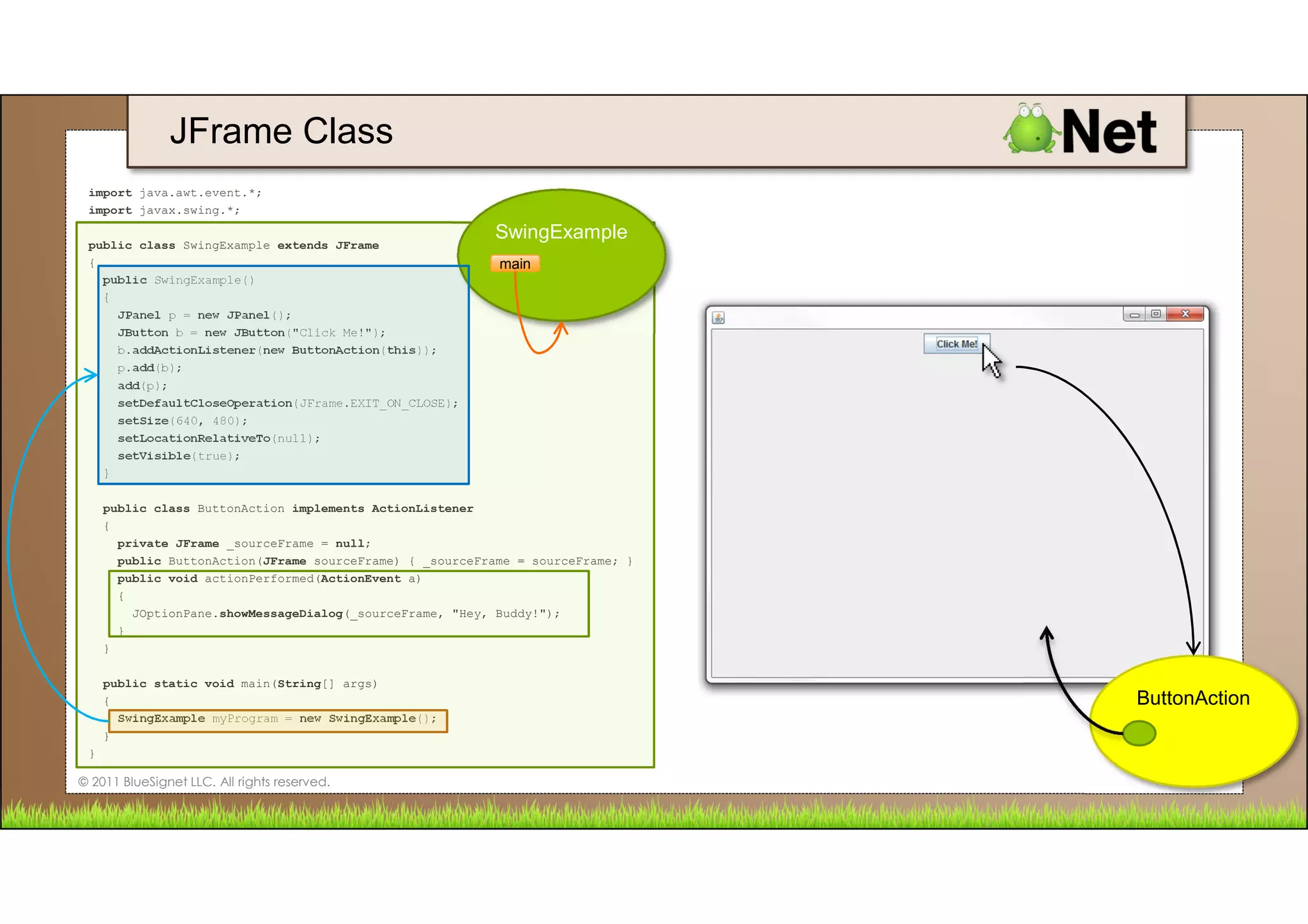 JFrame Class

Net

import java.awt.event.*;
import javax.swing.*;

public class SwingExample extends JFrame
{
public SwingExample()
{
JPanel p = new JPanel();
JButton b = new JButton("Click Me!");
b.addActionListener(new ButtonAction(this));
p.add(b);
add(p);
setDefaultCloseOperation(JFrame.EXIT_ON_CLOSE);
setSize(640, 480);
setLocationRelativeTo(null);
setVisible(true);
}

public class ButtonAction implements ActionListener
{
private JFrame _sourceFrame = null;
public ButtonAction(JFrame sourceFrame) { _sourceFrame = sourceFrame; }
public void actionPerformed(ActionEvent a)
{
JOptionPane.showMessageDialog(_sourceFrame, "Hey, Buddy!");
}
}

public static void main(String[] args)
{
SwingExample myProgram = new SwingExample();
}
}

SwingExample

main

Click Me!

ButtonAction

© 2011 BlueSignet LLC. All rights reserved.